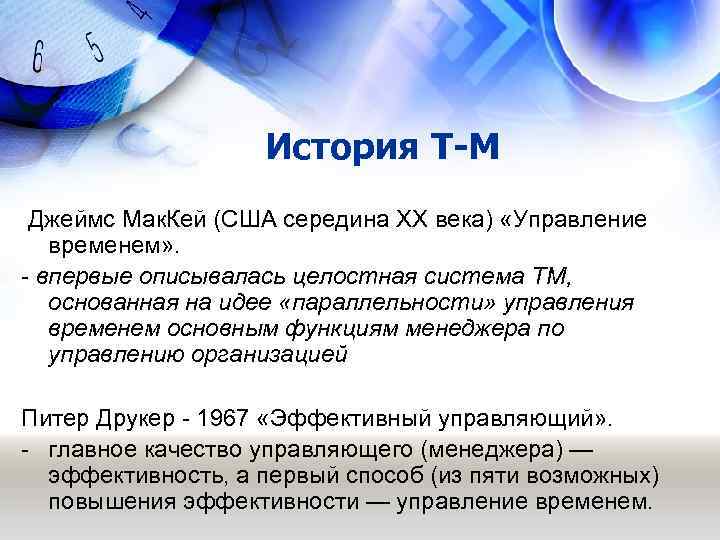 6 5 4

История Т-М

Джеймс МакКей (США середина XX века) «Управление временем».

- впервые описывалась целостная система ТМ, основанная на идее «параллельности» управления временем основным функциям менеджера по управлению организацией

Питер Друкер - 1967 «Эффективный управляющий».

- главное качество управляющего (менеджера) — эффективность, а первый способ (из пяти возможных) повышения эффективности — управление временем.